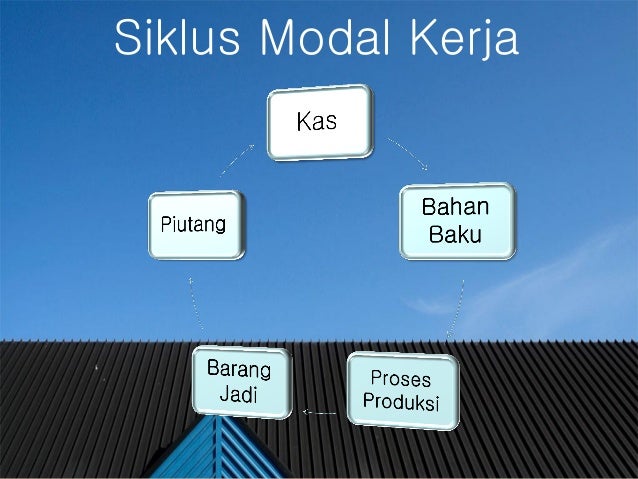 Siklus Modal Kerja

Kas

Bahan Baku

Proses Produksi

Barang Jadi

Piutang